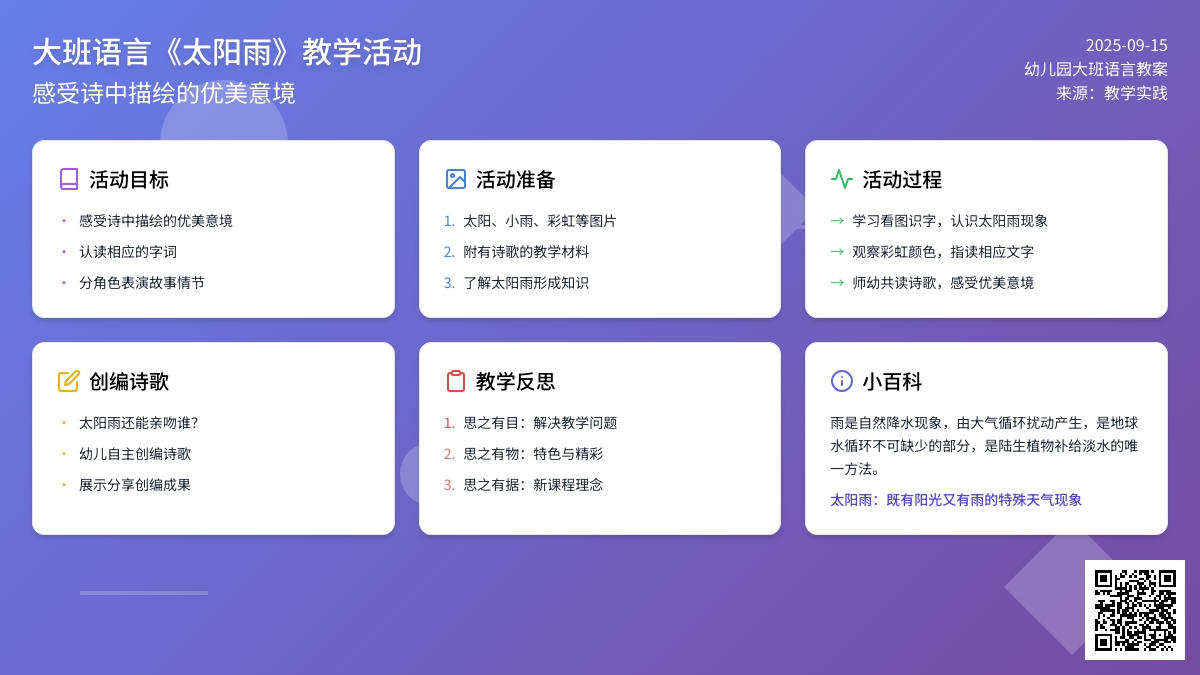 大班语言《太阳雨》教学活动
感受诗中描绘的优美意境

2025-09-15
幼儿园大班语言教案
来源：教学实践

活动目标
• 感受诗中描绘的优美意境
• 认读相应的字词
• 分角色表演故事情节

活动准备
1. 太阳、小雨、彩虹等图片
2. 附有诗歌的教学材料
3. 了解太阳雨形成知识

活动过程
→ 学习看图识字，认识太阳雨现象
→ 观察彩虹颜色，指读相应文字
→ 师幼共读诗歌，感受优美意境

创编诗歌
• 太阳雨还能亲吻谁？
• 幼儿自主创编诗歌
• 展示分享创编成果

教学反思
1. 思之有目：解决教学问题
2. 思之有物：特色与精彩
3. 思之有据：新课程理念

小百科
雨是自然降水现象，由大气循环扰动产生，是地球水循环不可缺少的部分，是陆生植物补给淡水的唯一方法。
太阳雨：既有阳光又有雨的特殊天气现象